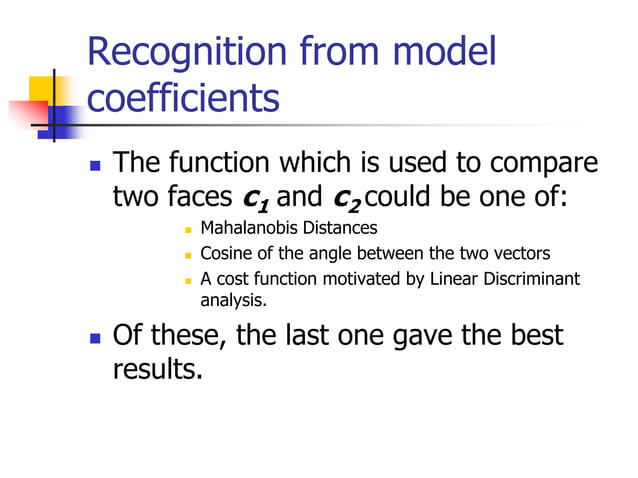 Recognition from model coefficients

- The function which is used to compare two faces $c_1$ and $c_2$ could be one of:
  - Mahalanobis Distances
  - Cosine of the angle between the two vectors
  - A cost function motivated by Linear Discriminant analysis.
- Of these, the last one gave the best results.